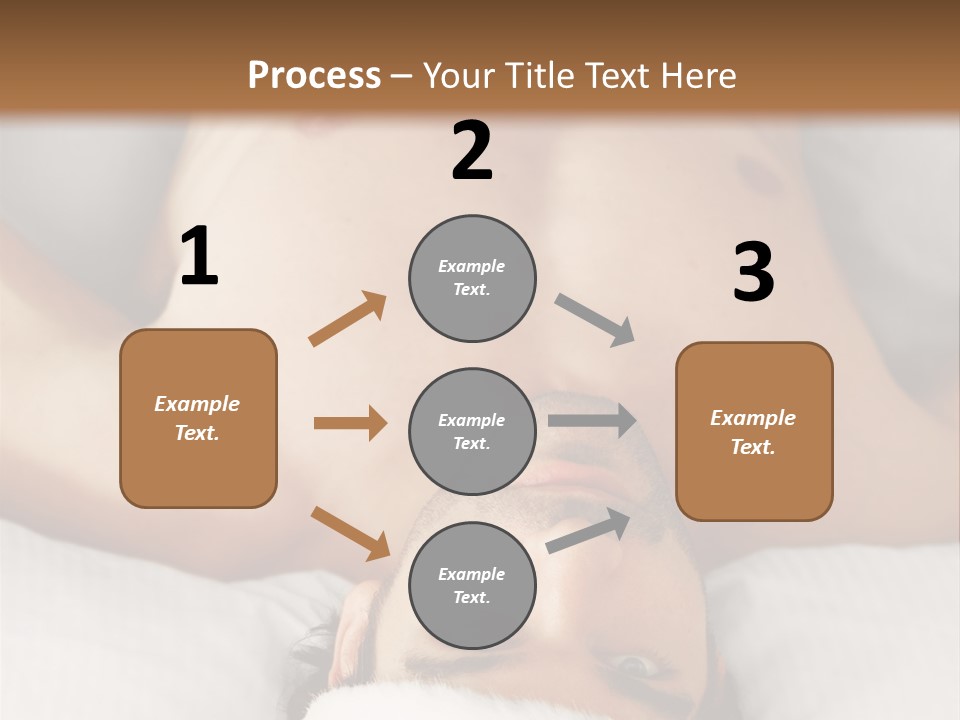 Process – Your Title Text Here

1

Example Text.

2

Example Text.

Example Text.

Example Text.

3

Example Text.